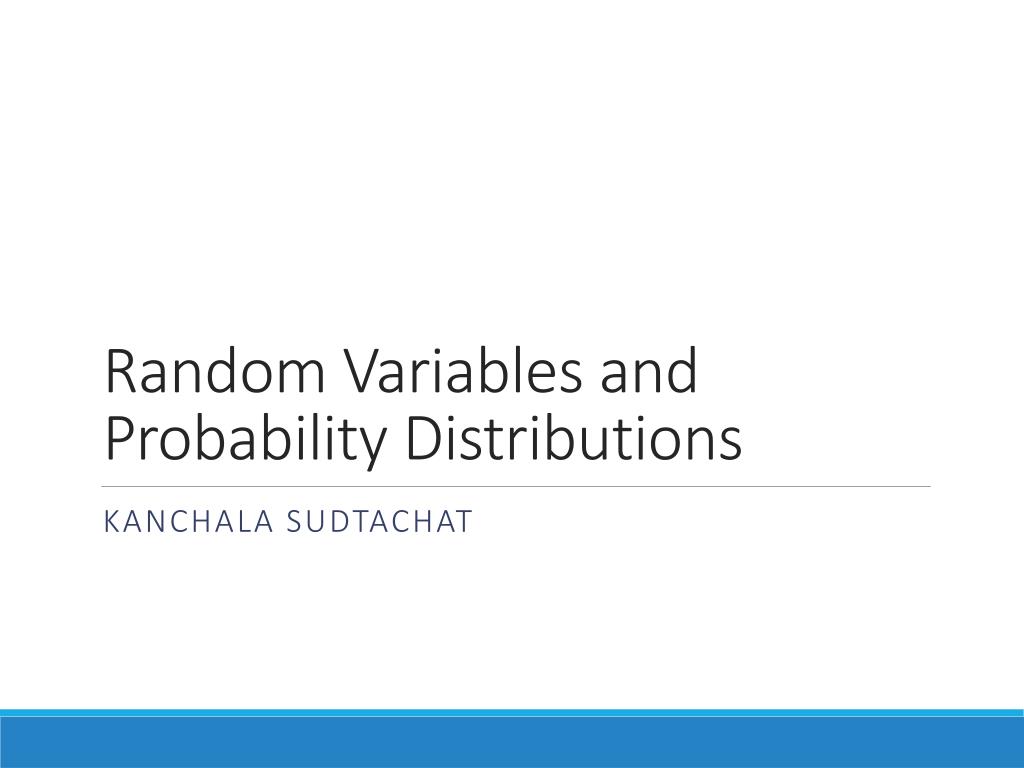 Random Variables and Probability Distributions

KANCHALA SUDTACHAT